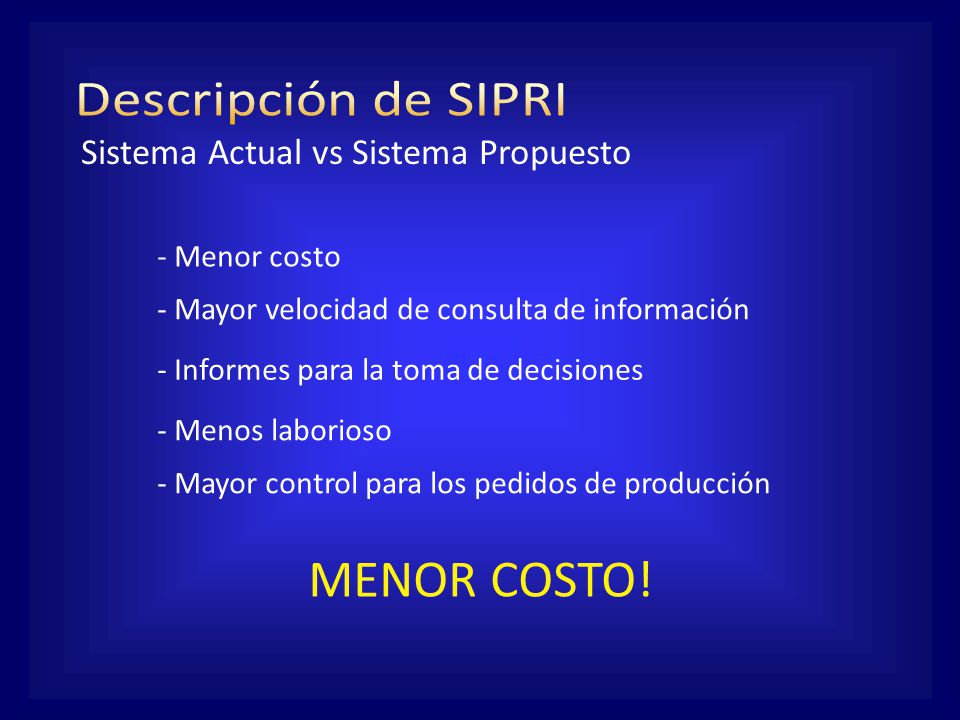 Descripción de SIPRI
Sistema Actual vs Sistema Propuesto

- Menor costo
- Mayor velocidad de consulta de información
- Informes para la toma de decisiones
- Menos laborioso
- Mayor control para los pedidos de producción

MENOR COSTO!